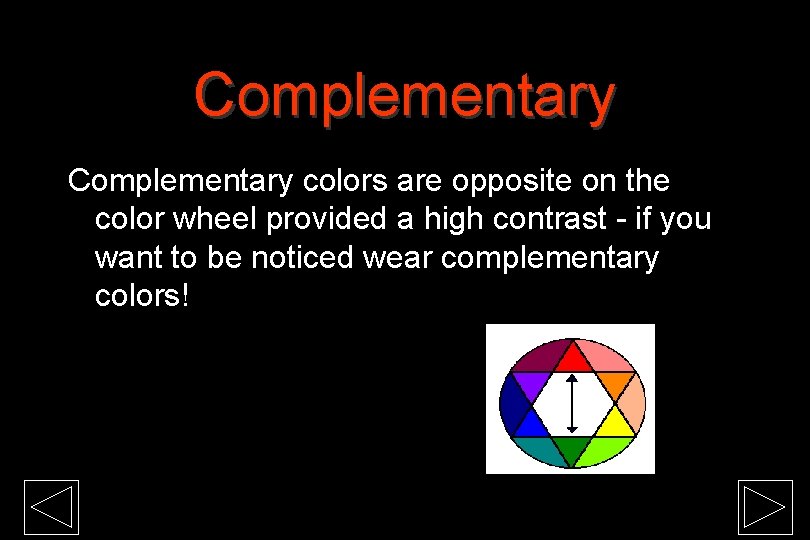 Complementary

Complementary colors are opposite on the color wheel provided a high contrast - if you want to be noticed wear complementary colors!